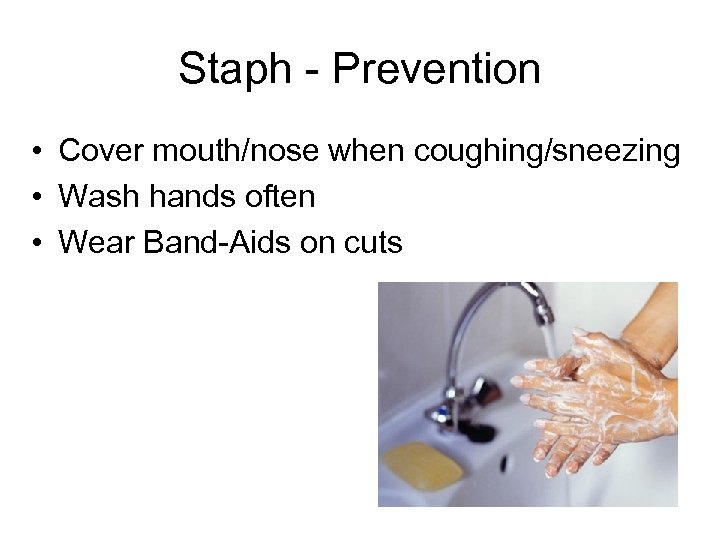 Staph - Prevention

• Cover mouth/nose when coughing/sneezing
• Wash hands often
• Wear Band-Aids on cuts